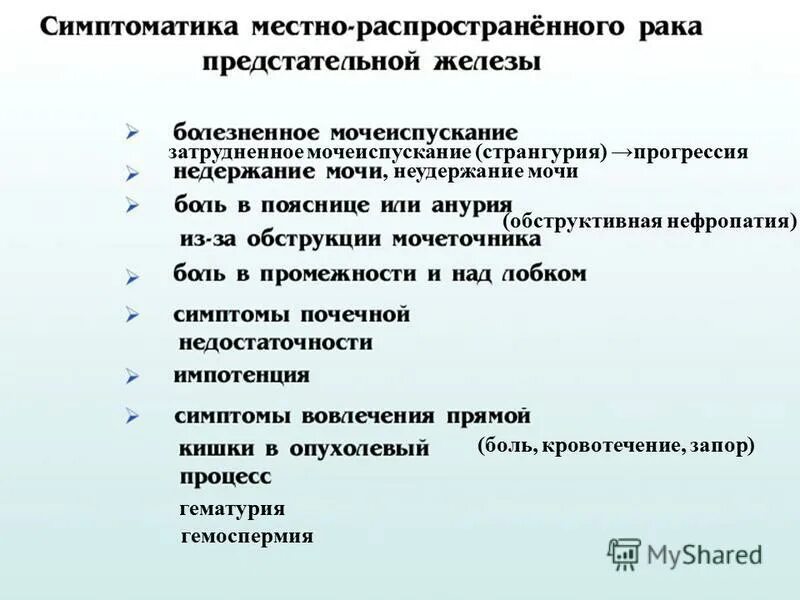 Симптоматика местно-распространённого рака предстательной железы

➢ болезненное мочеиспускание
затрудненное мочеиспускание (странгурия) →прогрессия
➢ недержание мочи, неудержание мочи
➢ боль в пояснице или анурия из-за обструкции мочеточника (обструктивная нефропатия)
➢ боль в промежности и над лобком
➢ симптомы почечной недостаточности
➢ импотенция
➢ симптомы вовлечения прямой кишки в опухолевый процесс (боль, кровотечение, запор)
гематурия
гемоспермия

MyShared